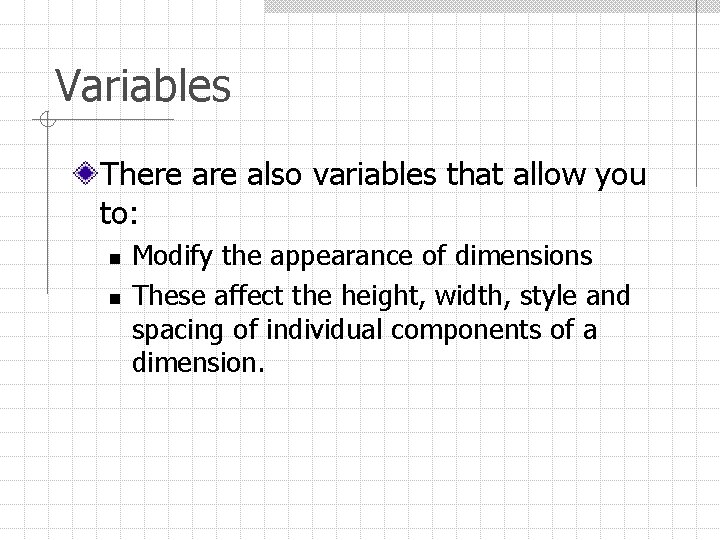 Variables

There are also variables that allow you to:

Modify the appearance of dimensions

These affect the height, width, style and spacing of individual components of a dimension.